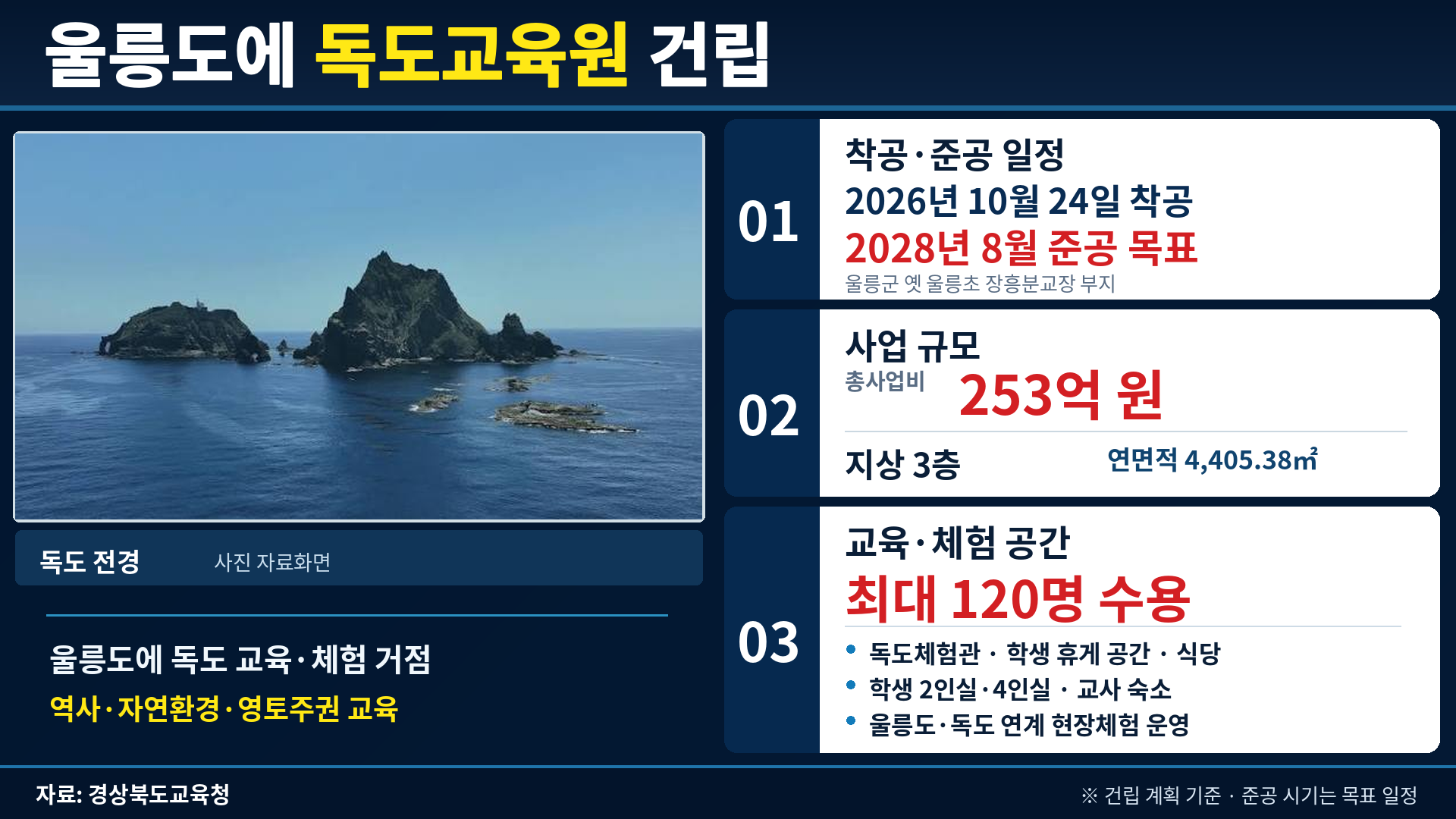 울릉도에 독도교육원 건립

독도 전경 사진 자료화면

울릉도에 독도 교육·체험 거점

역사·자연환경·영토주권 교육

01

착공·준공 일정

2026년 10월 24일 착공

2028년 8월 준공 목표

울릉군 옛 울릉초 장흥분교장 부지

02

사업 규모

총사업비 253억 원

지상 3층 연면적 4,405.38㎡

03

교육·체험 공간

최대 120명 수용

• 독도체험관 · 학생 휴게 공간 · 식당
• 학생 2인실·4인실 · 교사 숙소
• 울릉도·독도 연계 현장체험 운영

자료: 경상북도교육청

※ 건립 계획 기준 · 준공 시기는 목표 일정